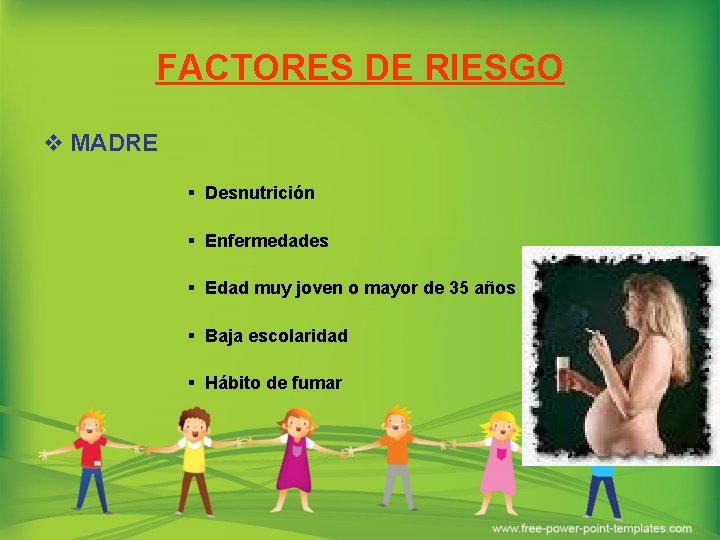 FACTORES DE RIESGO

❖ MADRE

▪ Desnutrición

▪ Enfermedades

▪ Edad muy joven o mayor de 35 años

▪ Baja escolaridad

▪ Hábito de fumar

www.free-power-point-templates.com